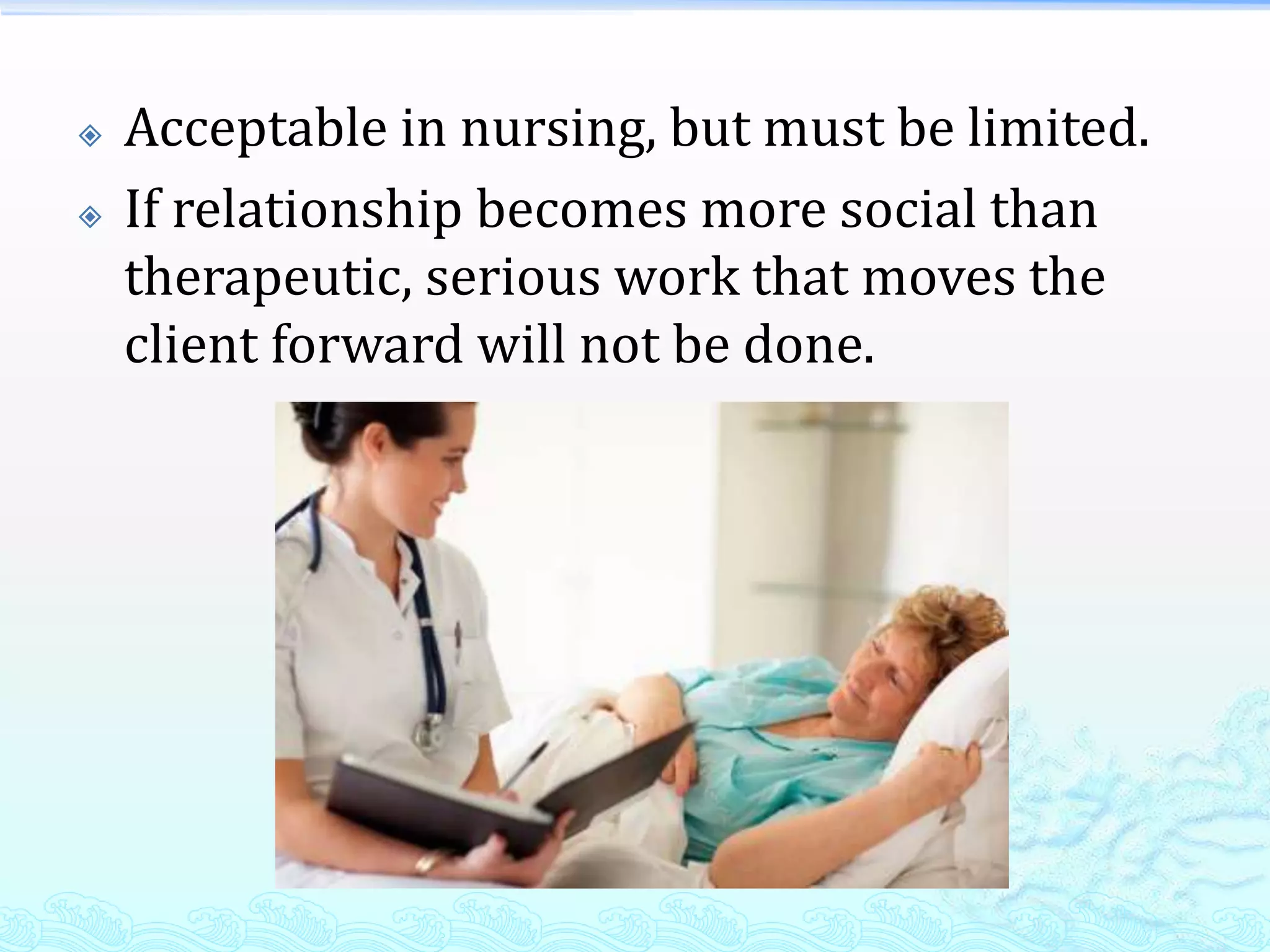 Acceptable in nursing, but must be limited.

If relationship becomes more social than therapeutic, serious work that moves the client forward will not be done.